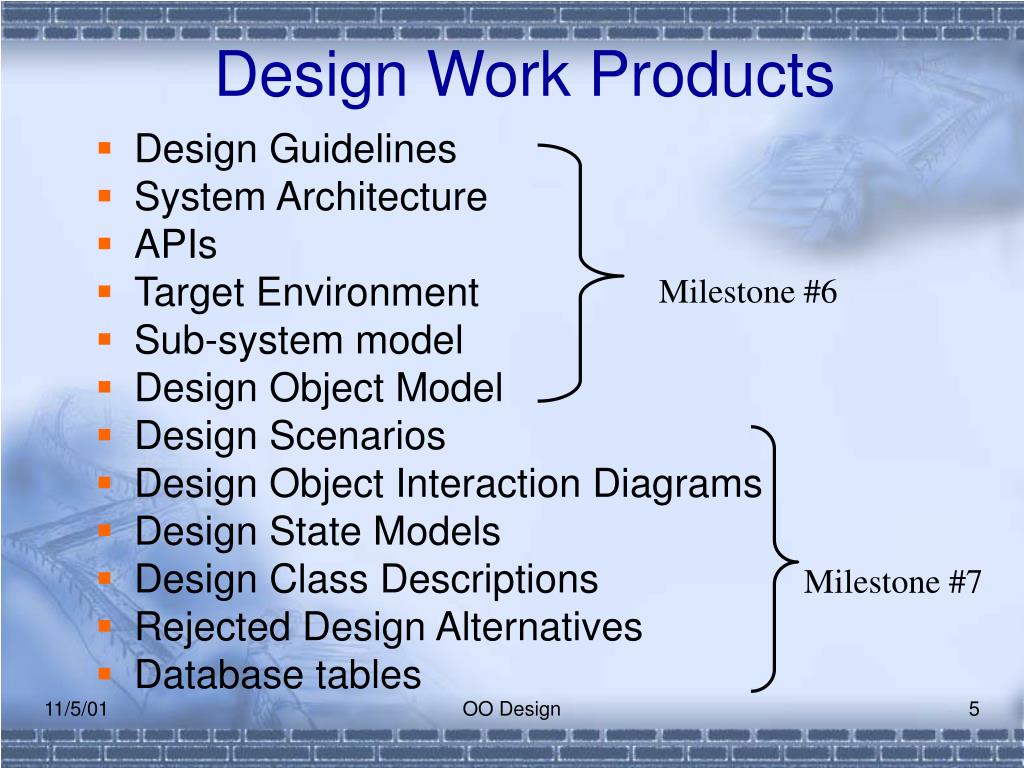 Design Work Products

- Design Guidelines
- System Architecture
- APIs
- Target Environment
- Sub-system model
- Design Object Model
- Design Scenarios
- Design Object Interaction Diagrams
- Design State Models
- Design Class Descriptions
- Rejected Design Alternatives
- Database tables

Milestone #6

Milestone #7

11/5/01

OO Design

5